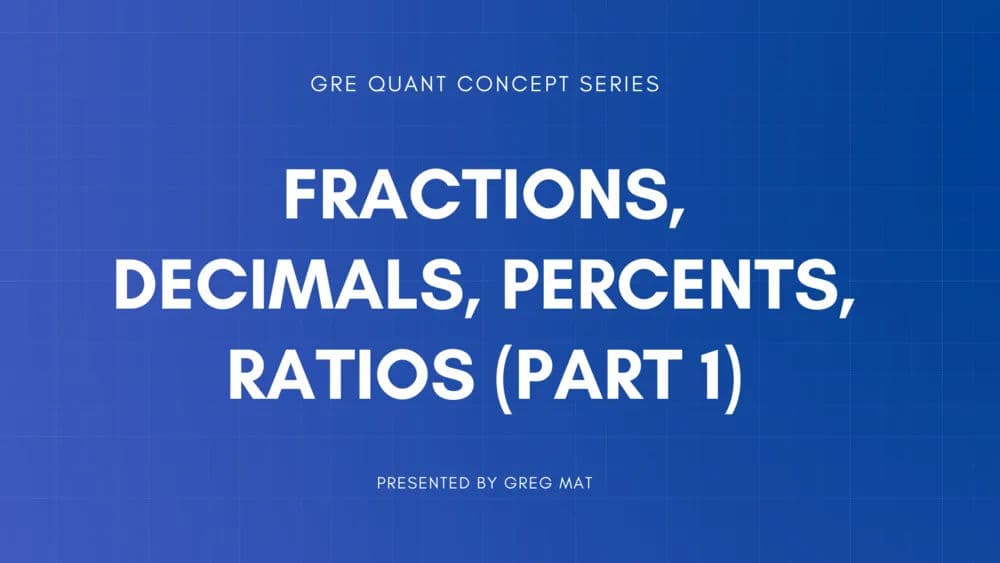 GRE QUANT CONCEPT SERIES

FRACTIONS, DECIMALS, PERCENTS, RATIOS (PART 1)

PRESENTED BY GREG MAT